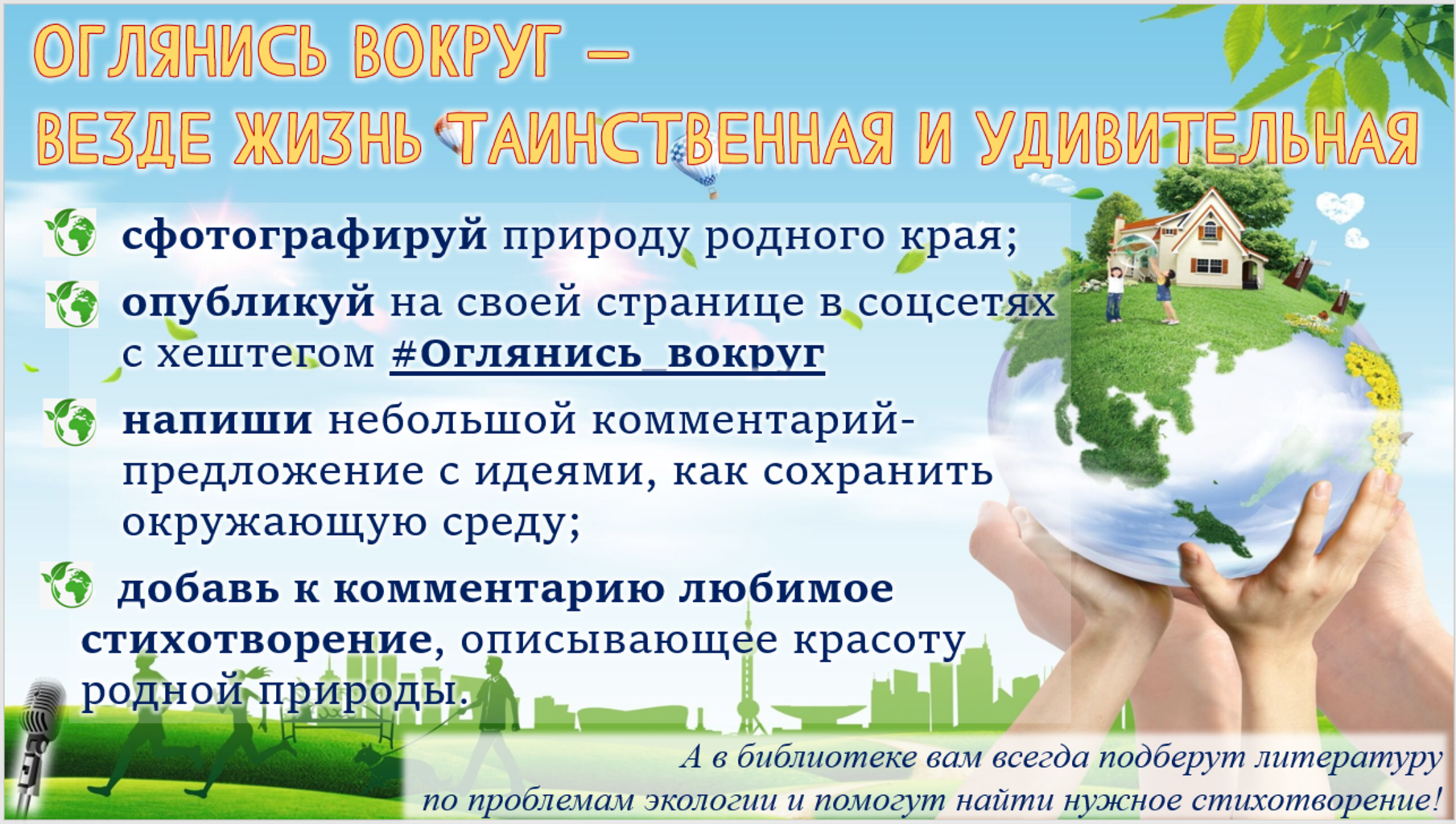 ОГЛЯНИСЬ ВОКРУГ –
ВЕЗДЕ ЖИЗНЬ ТАИНСТВЕННАЯ И УДИВИТЕЛЬНАЯ

сфотографируй природу родного края;

опубликуй на своей странице в соцсетях с хештегом #Оглянись_вокруг

напиши небольшой комментарий-предложение с идеями, как сохранить окружающую среду;

добавь к комментарию любимое стихотворение, описывающее красоту родной природы.

А в библиотеке вам всегда подберут литературу по проблемам экологии и помогут найти нужное стихотворение!